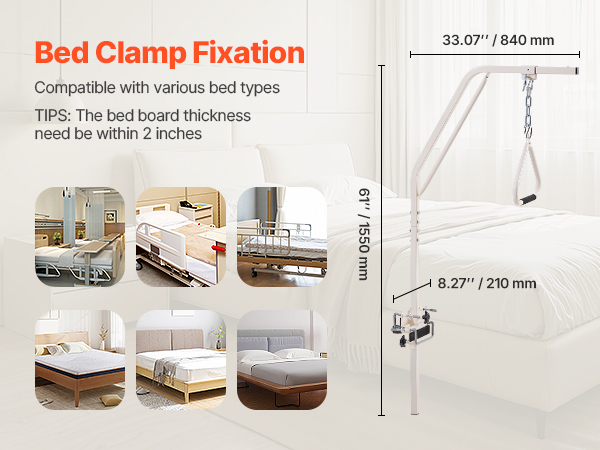 Bed Clamp Fixation

Compatible with various bed types

TIPS: The bed board thickness need be within 2 inches

33.07'' / 840 mm

61'' / 1550 mm

8.27'' / 210 mm